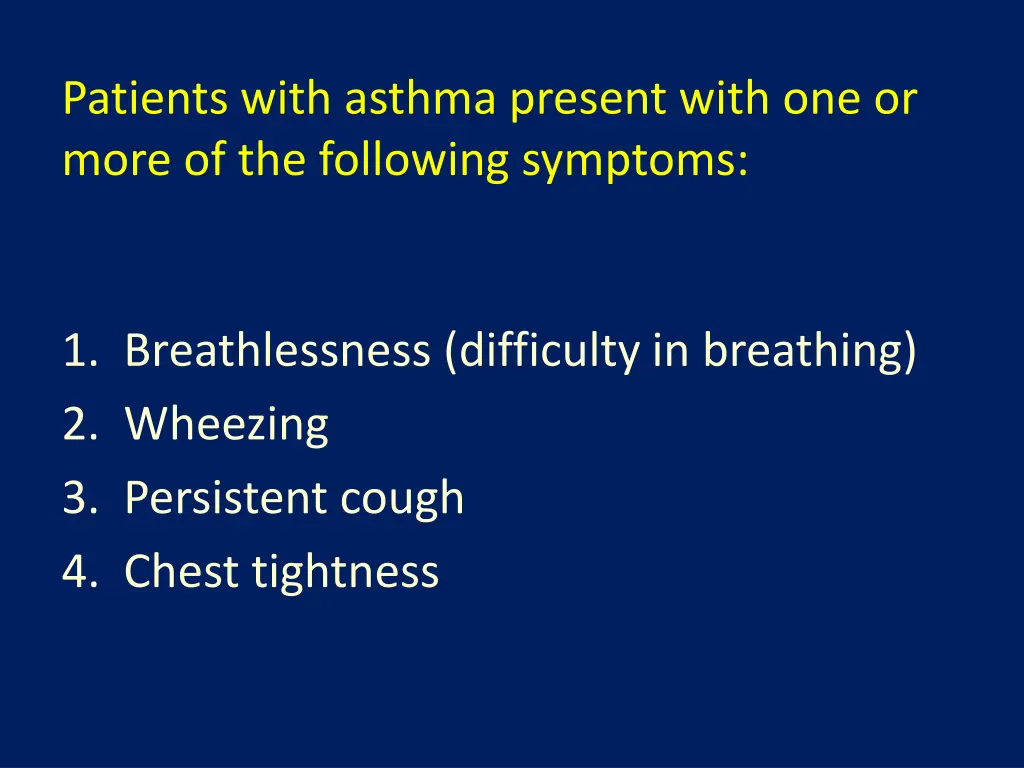 Patients with asthma present with one or more of the following symptoms:

1. Breathlessness (difficulty in breathing)
2. Wheezing
3. Persistent cough
4. Chest tightness